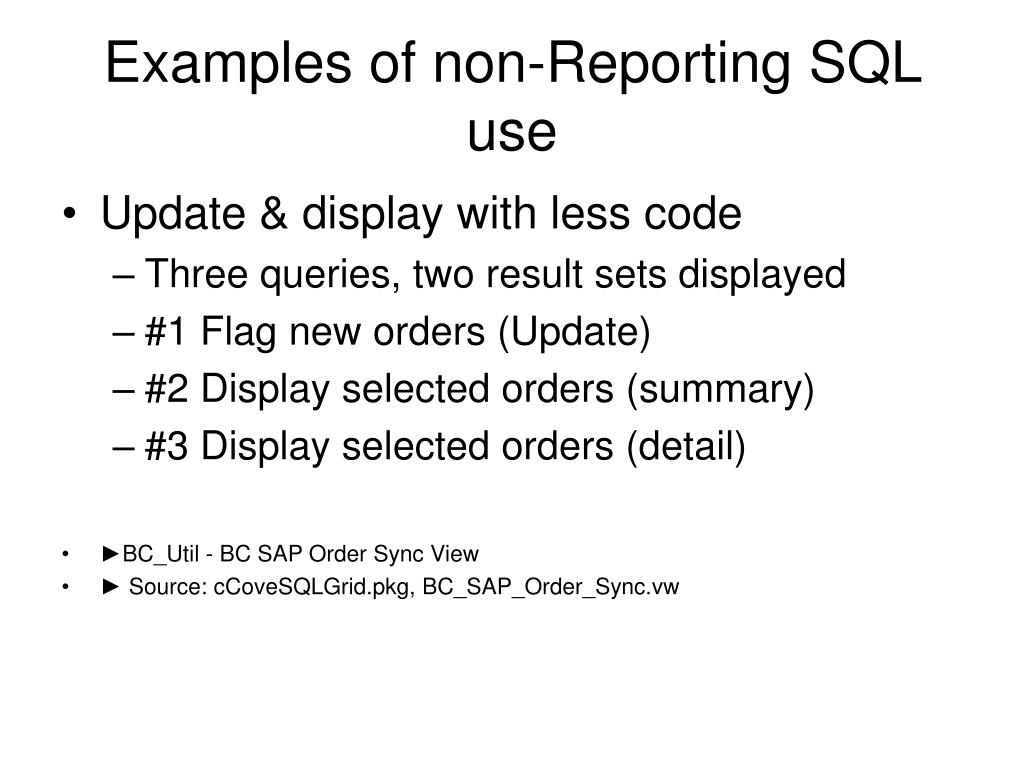 Examples of non-Reporting SQL use

• Update & display with less code
– Three queries, two result sets displayed
– #1 Flag new orders (Update)
– #2 Display selected orders (summary)
– #3 Display selected orders (detail)

• ►BC_Util - BC SAP Order Sync View
• ► Source: cCoveSQLGrid.pkg, BC_SAP_Order_Sync.vw